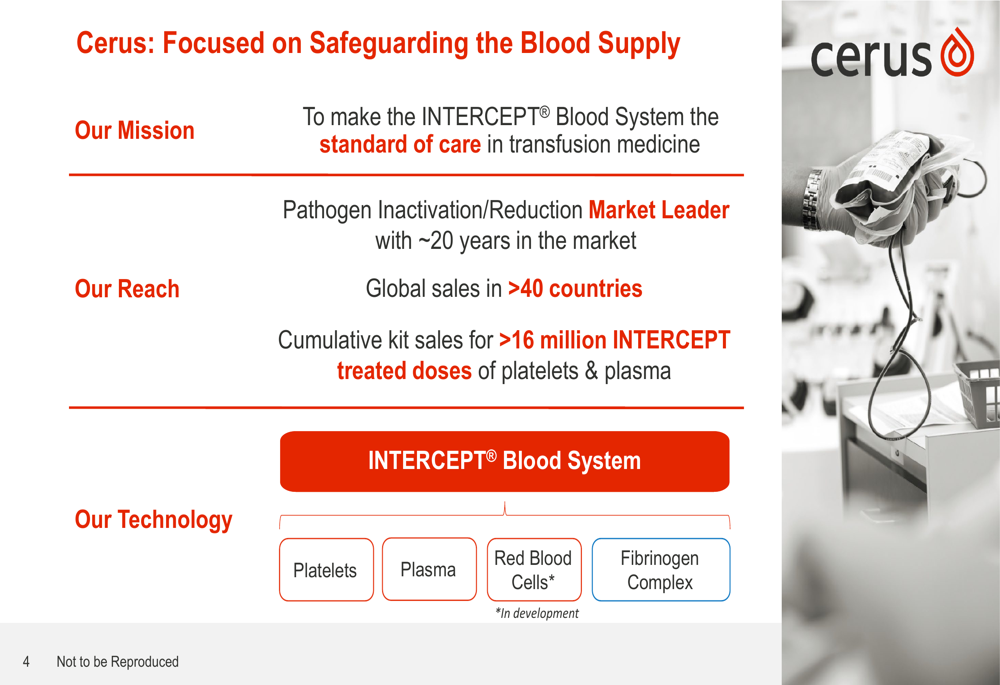 Cerus: Focused on Safeguarding the Blood Supply

cerus

Our Mission

To make the INTERCEPT® Blood System the standard of care in transfusion medicine

Our Reach

Pathogen Inactivation/Reduction Market Leader with ~20 years in the market

Global sales in >40 countries

Cumulative kit sales for >16 million INTERCEPT treated doses of platelets & plasma

Our Technology

INTERCEPT® Blood System

Platelets

Plasma

Red Blood Cells*

Fibrinogen Complex

*In development

4 Not to be Reproduced